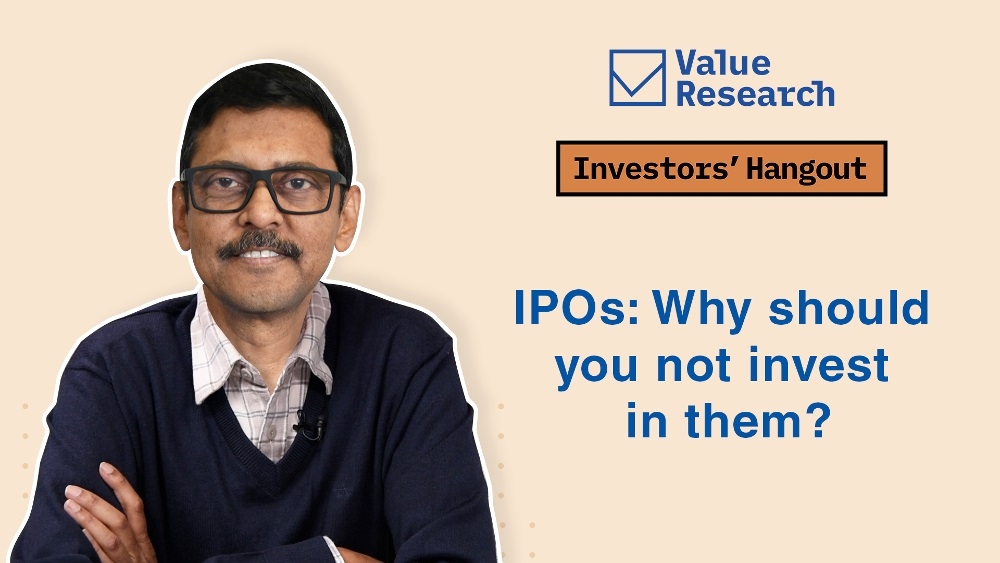 Value Research

Investors' Hangout

IPOs: Why should you not invest in them?